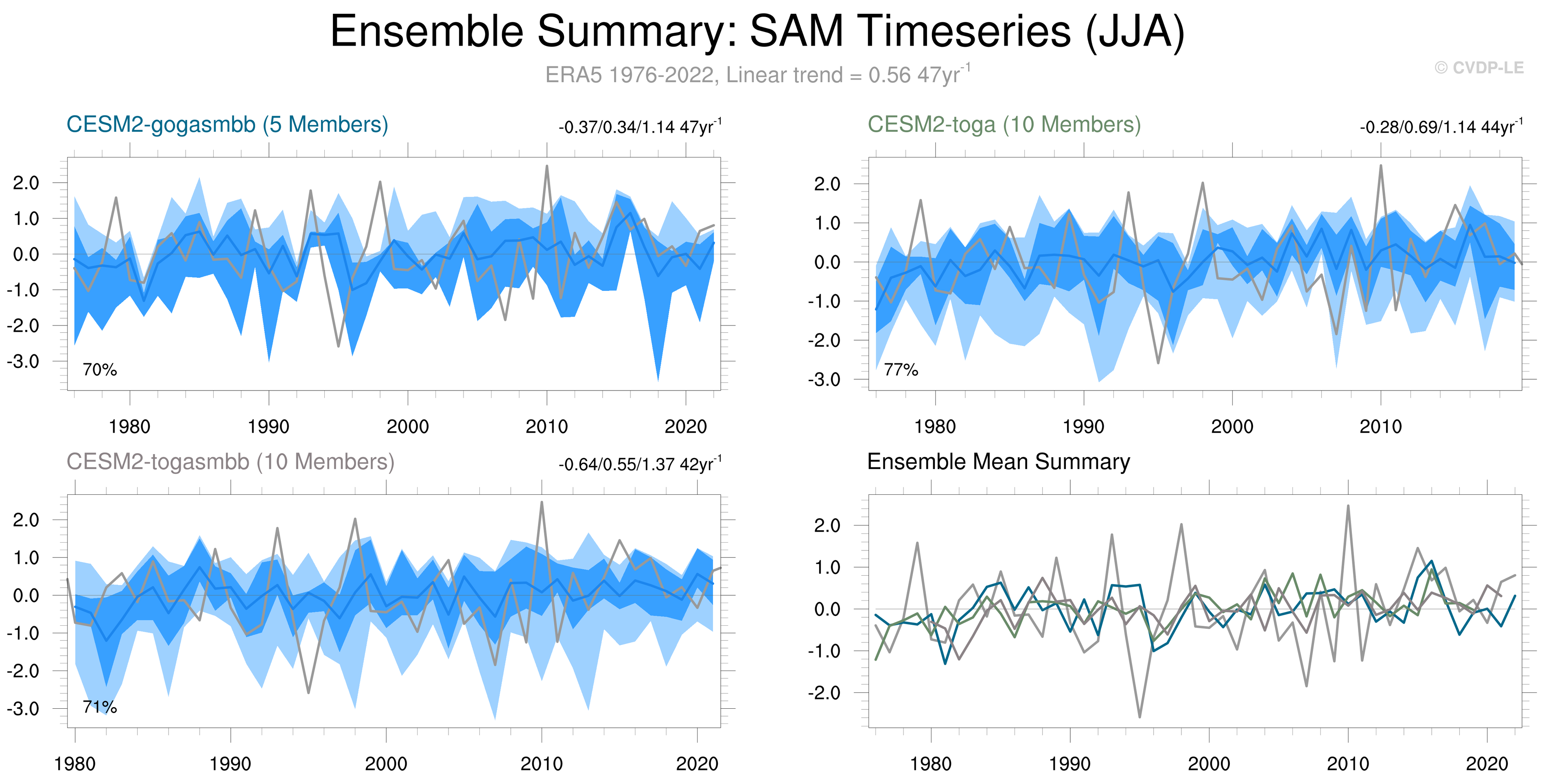 Ensemble Summary: SAM Timeseries (JJA)

ERA5 1976-2022, Linear trend = 0.56 47yr$^{-1}$

© CVDP-LE

CESM2-gogasmbb (5 Members)

-0.37/0.34/1.14 47yr$^{-1}$

2.0
1.0
0.0
-1.0
-2.0
-3.0

70%

1980 1990 2000 2010 2020

CESM2-toga (10 Members)

-0.28/0.69/1.14 44yr$^{-1}$

2.0
1.0
0.0
-1.0
-2.0
-3.0

77%

1980 1990 2000 2010

CESM2-togasmbb (10 Members)

-0.64/0.55/1.37 42yr$^{-1}$

2.0
1.0
0.0
-1.0
-2.0
-3.0

71%

1980 1990 2000 2010 2020

Ensemble Mean Summary

2.0
1.0
0.0
-1.0
-2.0

1980 1990 2000 2010 2020